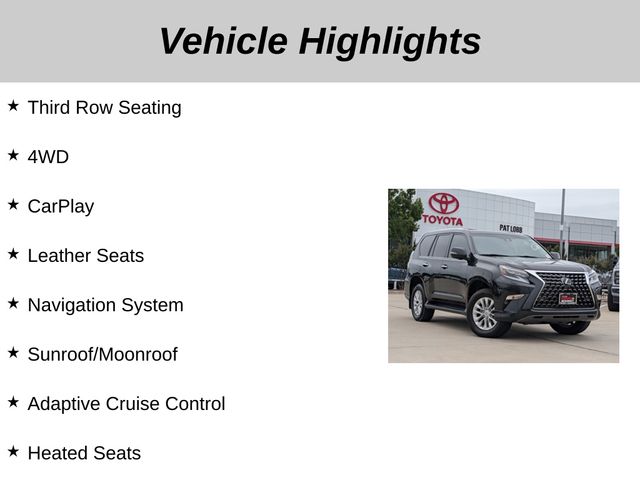 Vehicle Highlights

★ Third Row Seating

★ 4WD

★ CarPlay

★ Leather Seats

★ Navigation System

★ Sunroof/Moonroof

★ Adaptive Cruise Control

★ Heated Seats

TOYOTA

PAT LOBB